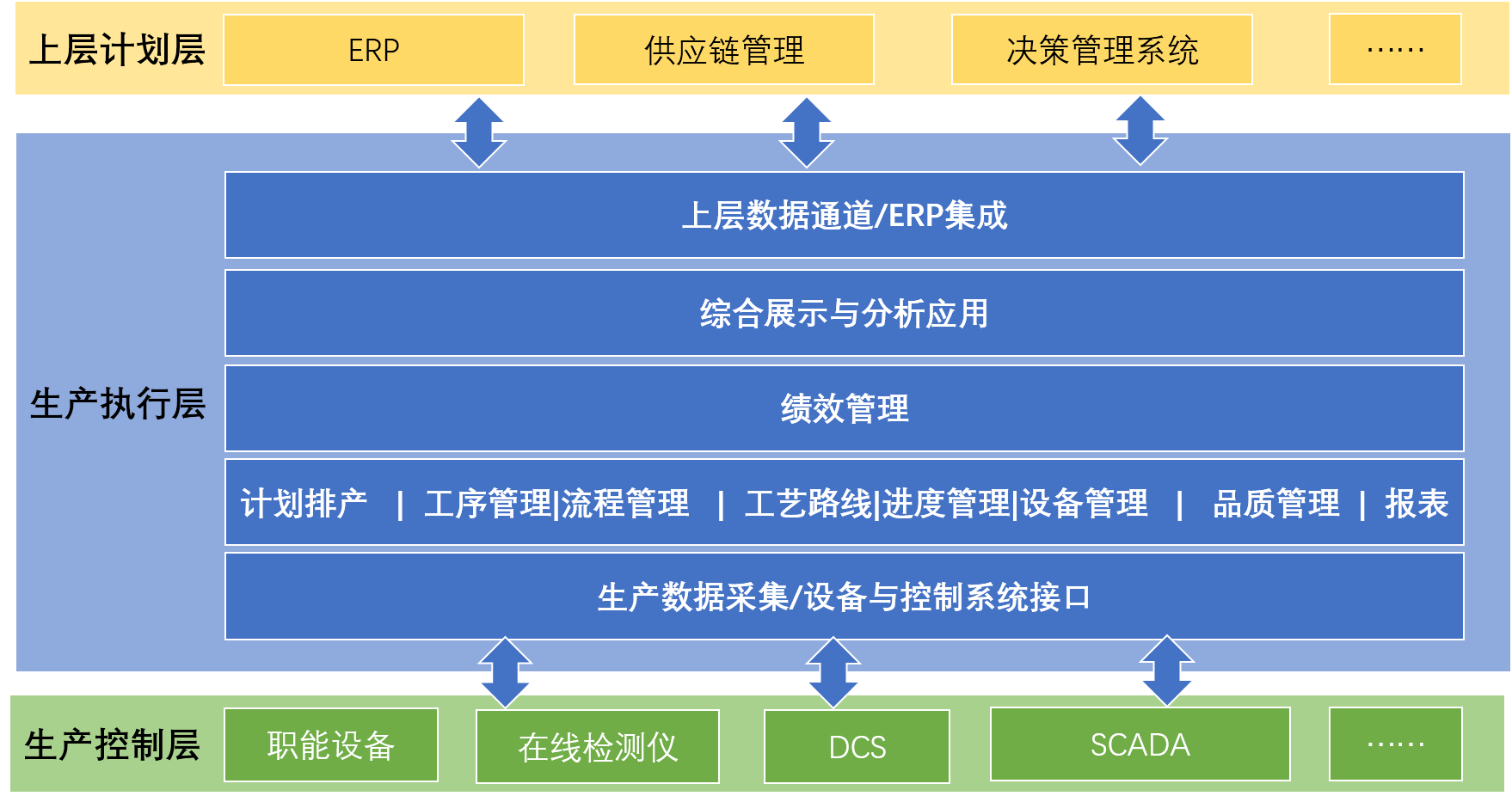 上层计划层
ERP
供应链管理
决策管理系统
……

生产执行层
上层数据通道/ERP集成
综合展示与分析应用
绩效管理
计划排产 | 工序管理|流程管理 | 工艺路线|进度管理|设备管理 | 品质管理 | 报表
生产数据采集/设备与控制系统接口

生产控制层
职能设备
在线检测仪
DCS
SCADA
……